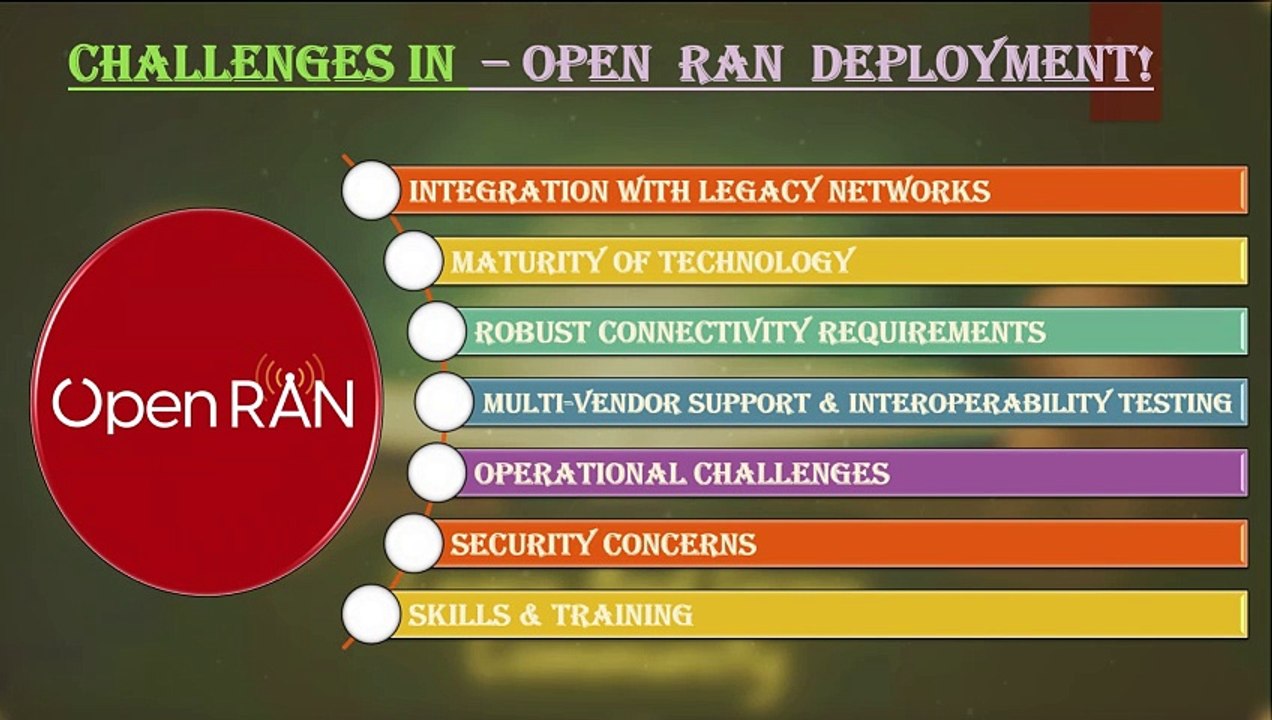 CHALLENGES IN – OPEN RAN DEPLOYMENT!

Open RAN

INTEGRATION WITH LEGACY NETWORKS

MATURITY OF TECHNOLOGY

ROBUST CONNECTIVITY REQUIREMENTS

MULTI-VENDOR SUPPORT & INTEROPERABILITY TESTING

OPERATIONAL CHALLENGES

SECURITY CONCERNS

SKILLS & TRAINING